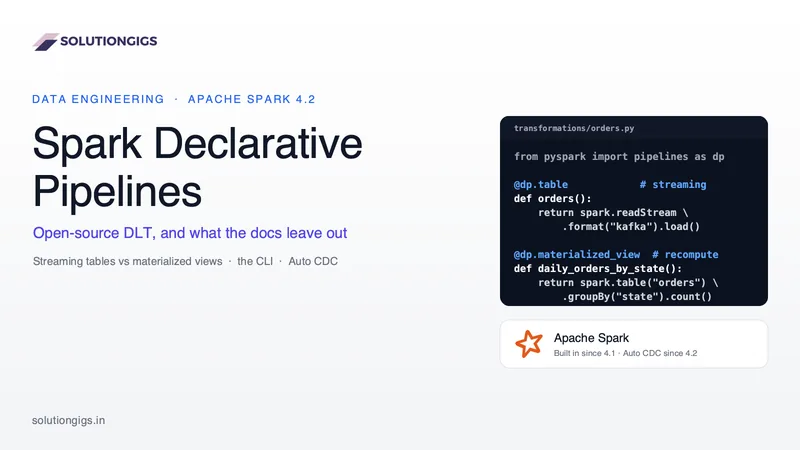 SOLUTIONGIGS

DATA ENGINEERING · APACHE SPARK 4.2

Spark Declarative Pipelines

Open-source DLT, and what the docs leave out

Streaming tables vs materialized views · the CLI · Auto CDC

transformations/orders.py

from pyspark import pipelines as dp

@dp.table # streaming
def orders():
    return spark.readStream \
        .format("kafka").load()

@dp.materialized_view # recompute
def daily_orders_by_state():
    return spark.table("orders") \
        .groupBy("state").count()

Apache Spark
Built in since 4.1 · Auto CDC since 4.2

solutiongigs.in